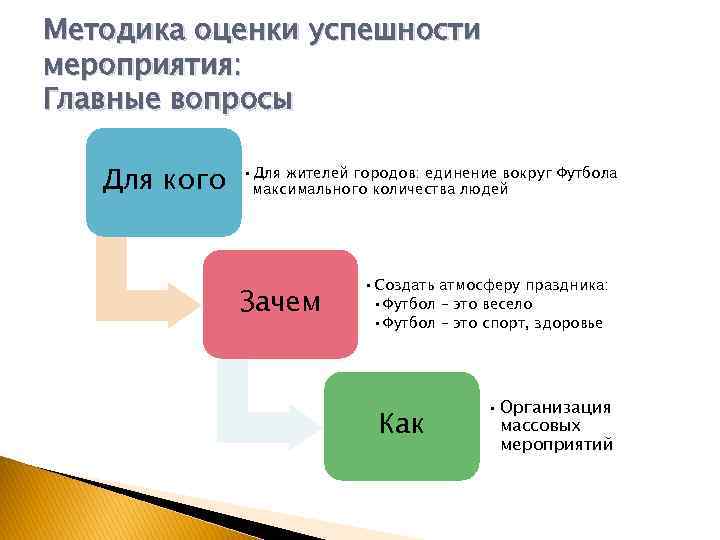 Методика оценки успешности мероприятия:
Главные вопросы

Для кого

• Для жителей городов: единение вокруг Футбола максимального количества людей

Зачем

• Создать атмосферу праздника:
• Футбол – это весело
• Футбол – это спорт, здоровье

Как

• Организация массовых мероприятий